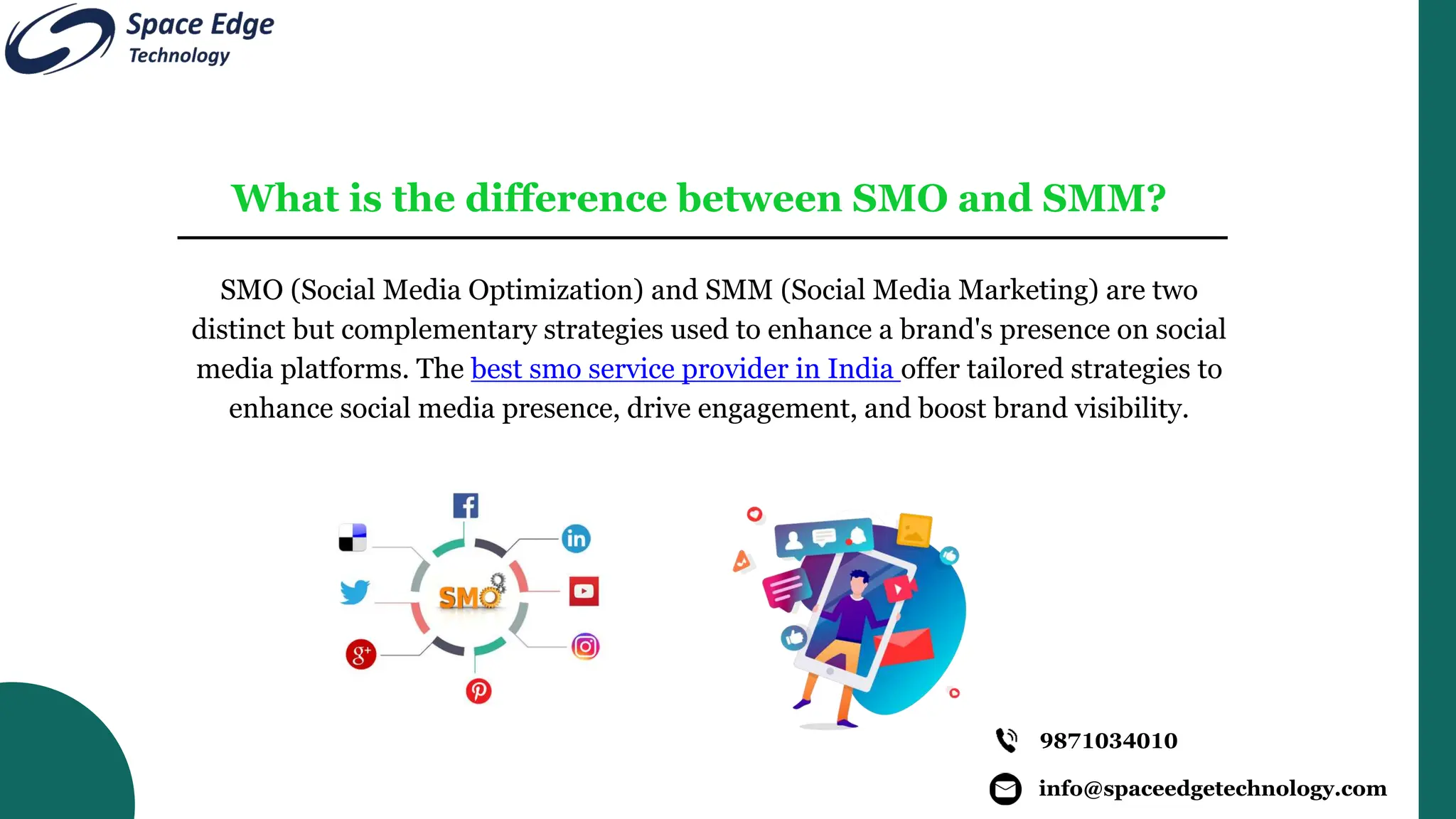 Space Edge
Technology

What is the difference between SMO and SMM?

SMO (Social Media Optimization) and SMM (Social Media Marketing) are two distinct but complementary strategies used to enhance a brand's presence on social media platforms. The best smo service provider in India offer tailored strategies to enhance social media presence, drive engagement, and boost brand visibility.

SMO

9871034010

info@spaceedgetechnology.com